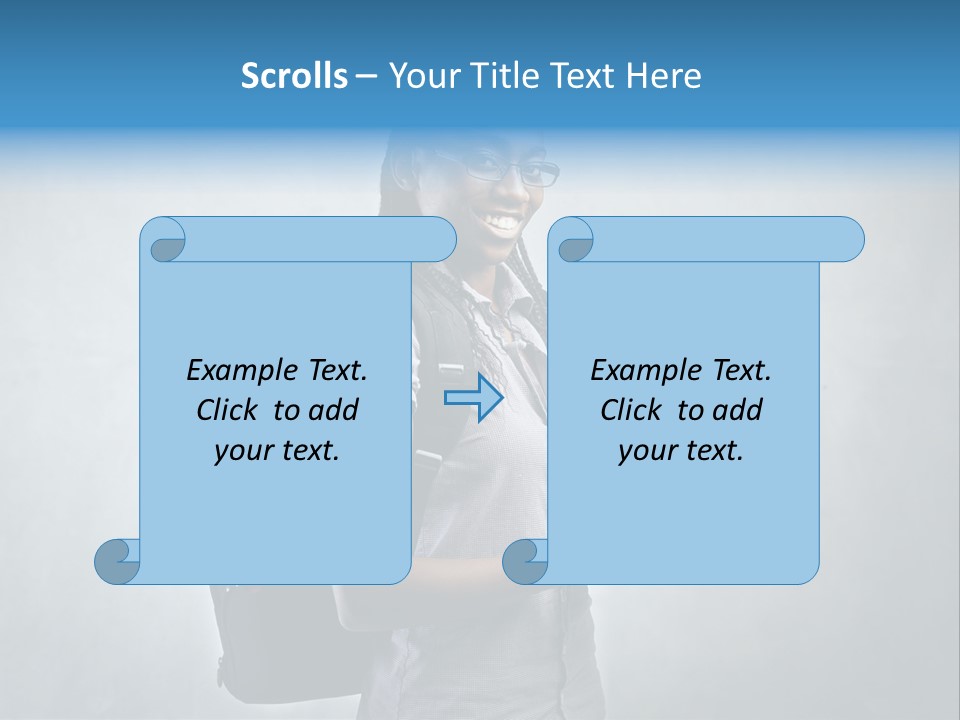 Scrolls – Your Title Text Here

Example Text. Click to add your text.

Example Text. Click to add your text.